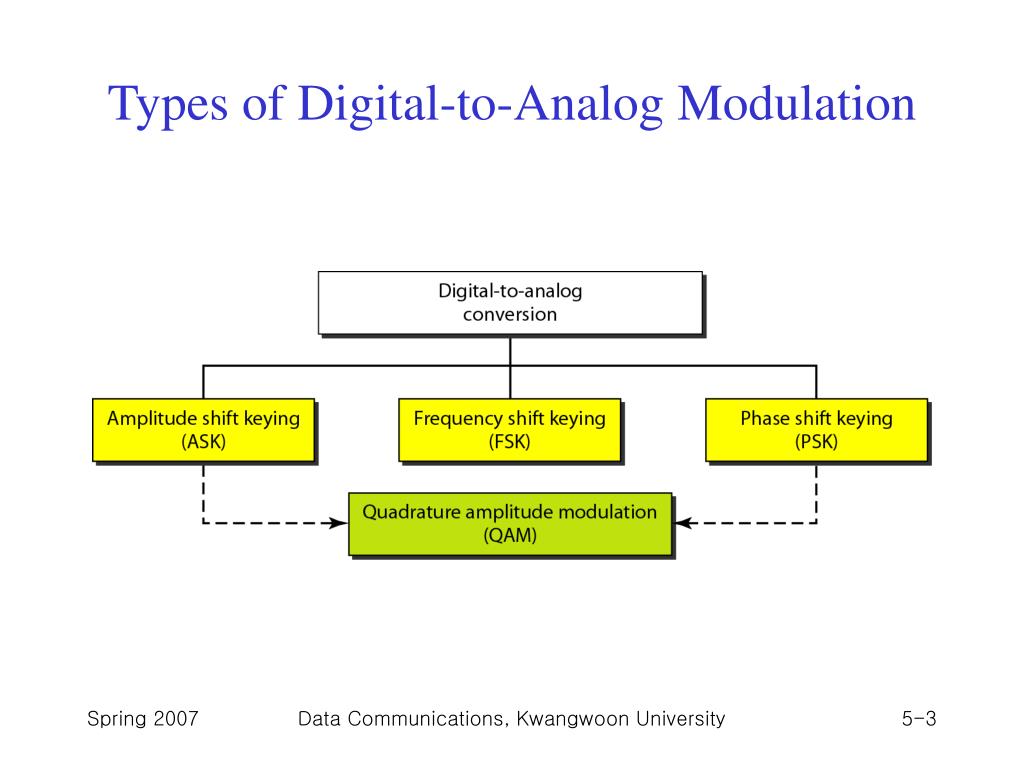 Types of Digital-to-Analog Modulation

Digital-to-analog conversion

Amplitude shift keying (ASK)

Frequency shift keying (FSK)

Phase shift keying (PSK)

Quadrature amplitude modulation (QAM)

Spring 2007

Data Communications, Kwangwoon University

5-3